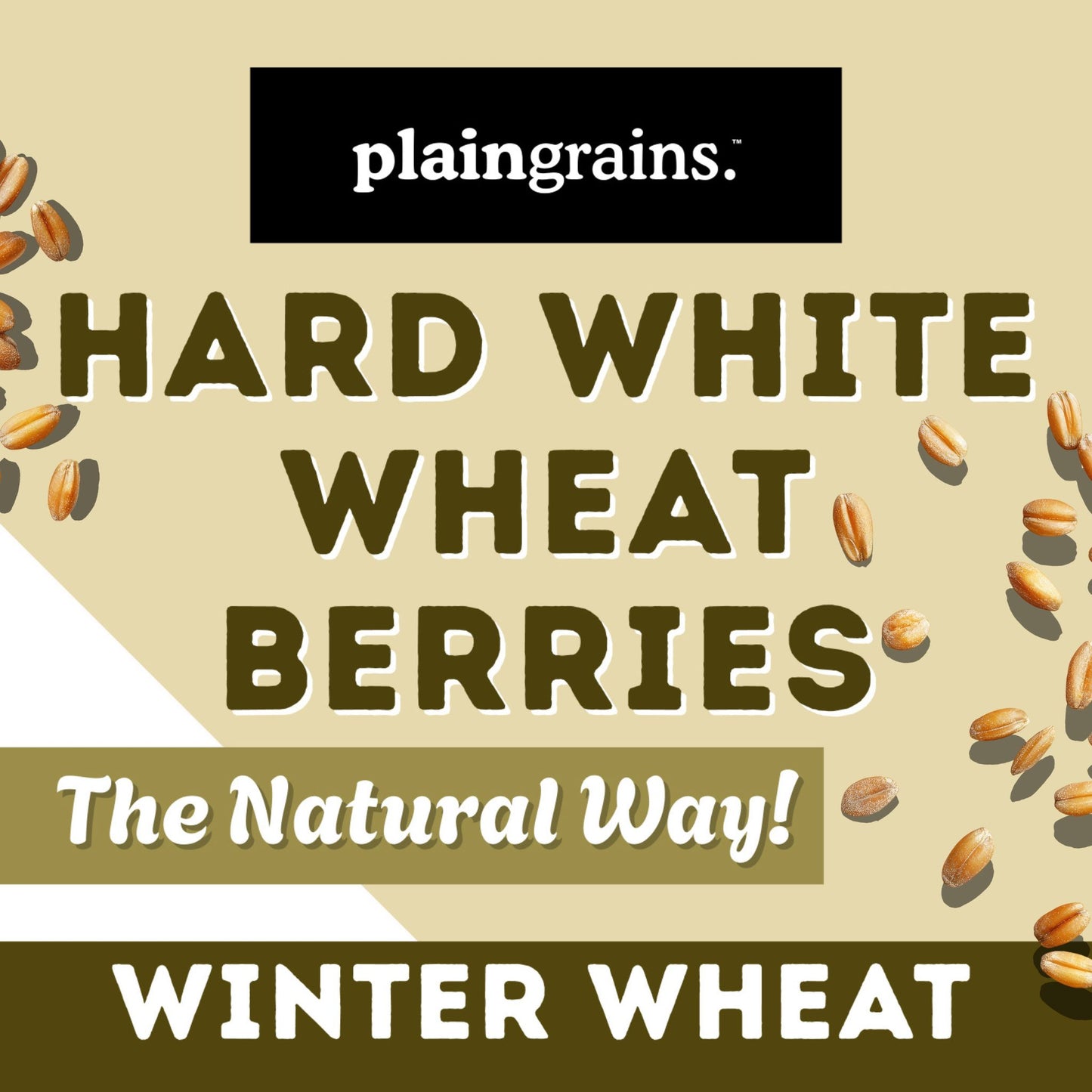 plaingrains.™

HARD WHITE WHEAT BERRIES

The Natural Way!

WINTER WHEAT